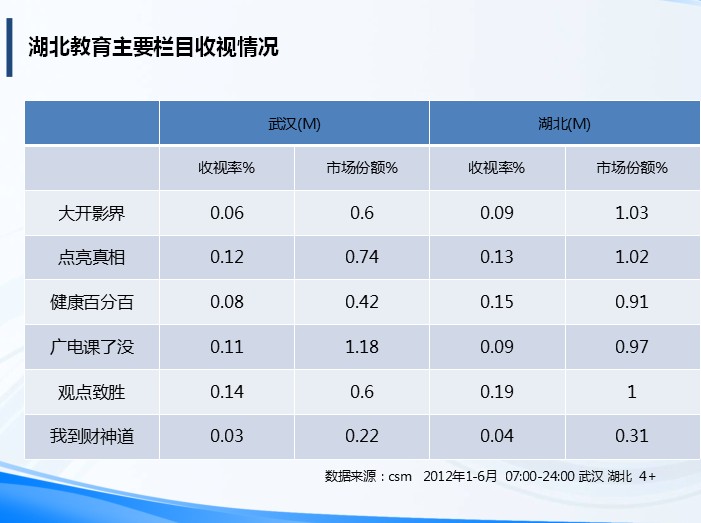 湖北教育主要栏目收视情况

| | 武汉(M) | | 湖北(M) | |
|---|---|---|---|---|
| | 收视率% | 市场份额% | 收视率% | 市场份额% |
| 大开影界 | 0.06 | 0.6 | 0.09 | 1.03 |
| 点亮真相 | 0.12 | 0.74 | 0.13 | 1.02 |
| 健康百分百 | 0.08 | 0.42 | 0.15 | 0.91 |
| 广电课了没 | 0.11 | 1.18 | 0.09 | 0.97 |
| 观点致胜 | 0.14 | 0.6 | 0.19 | 1 |
| 我到财神道 | 0.03 | 0.22 | 0.04 | 0.31 |

数据来源：csm 2012年1-6月 07:00-24:00 武汉 湖北 4+